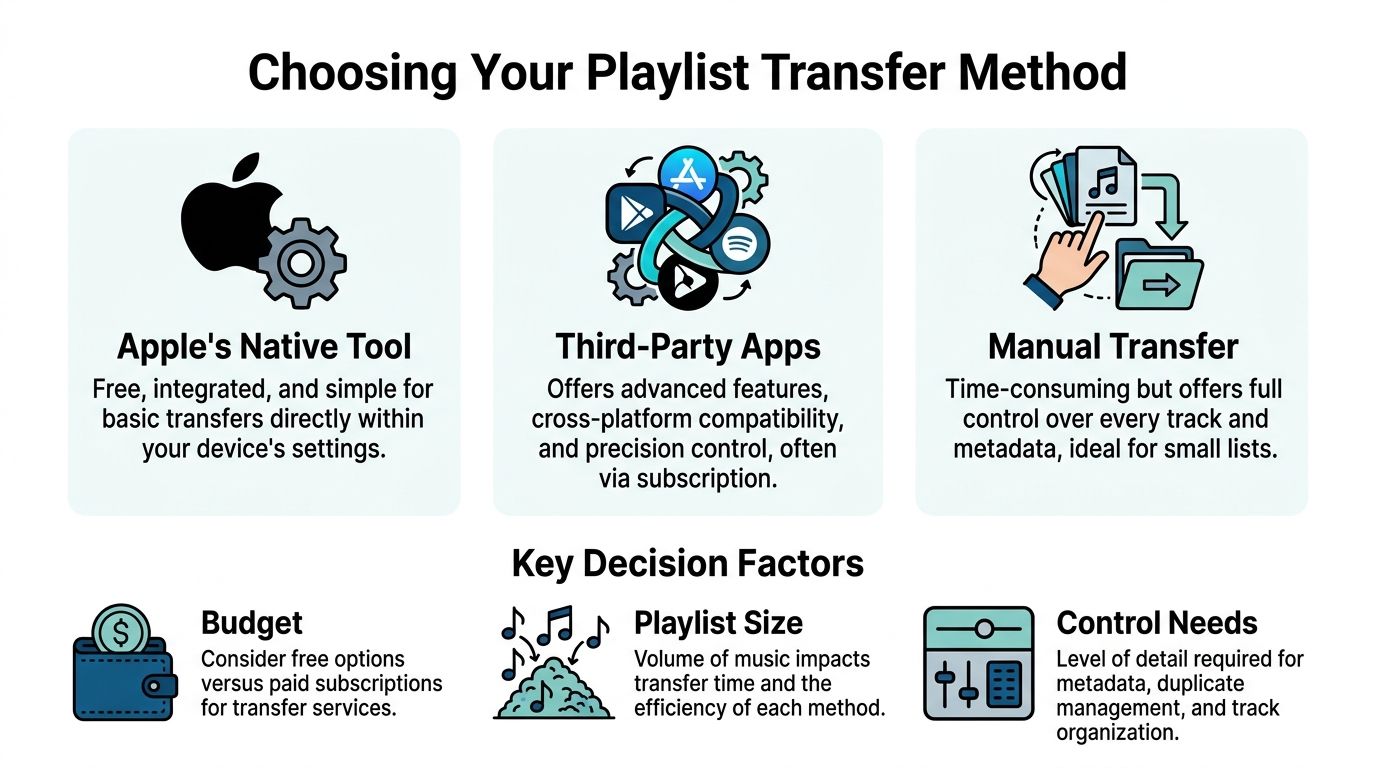 Choosing Your Playlist Transfer Method

Apple's Native Tool
Free, integrated, and simple for basic transfers directly within your device's settings.

Third-Party Apps
Offers advanced features, cross-platform compatibility, and precision control, often via subscription.

Manual Transfer
Time-consuming but offers full control over every track and metadata, ideal for small lists.

Key Decision Factors

Budget
Consider free options versus paid subscriptions for transfer services.

Playlist Size
Volume of music impacts transfer time and the efficiency of each method.

Control Needs
Level of detail required for metadata, duplicate management, and track organization.